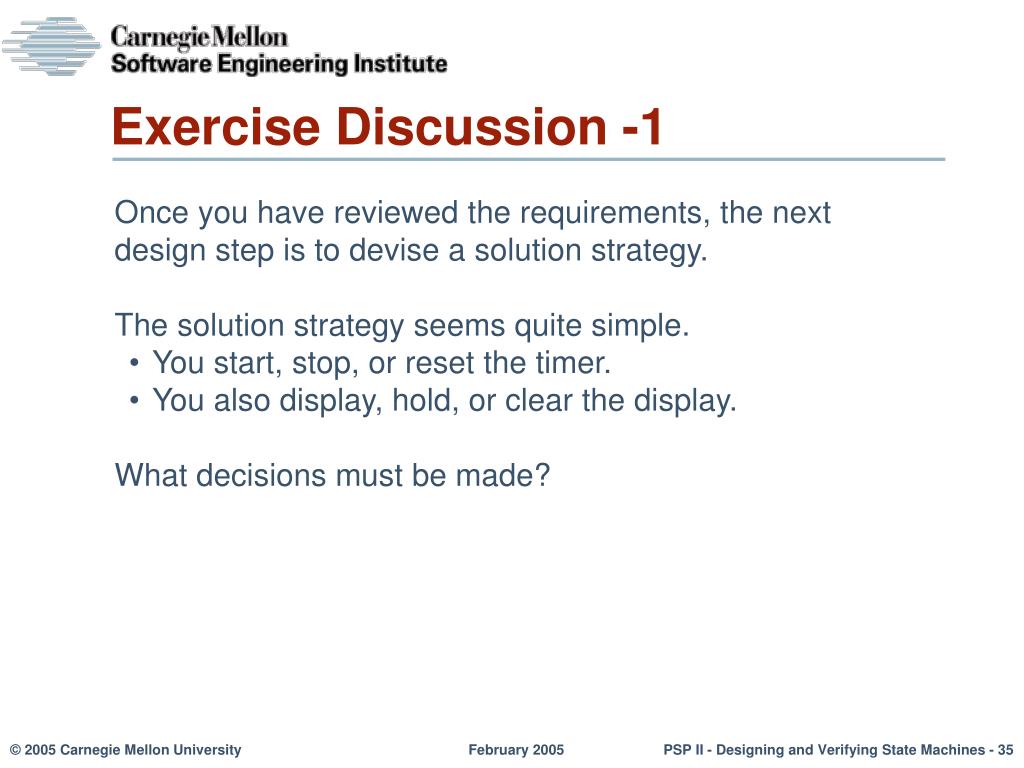 Carnegie Mellon
Software Engineering Institute

Exercise Discussion -1

Once you have reviewed the requirements, the next design step is to devise a solution strategy.

The solution strategy seems quite simple.
• You start, stop, or reset the timer.
• You also display, hold, or clear the display.

What decisions must be made?

© 2005 Carnegie Mellon University
February 2005
PSP II - Designing and Verifying State Machines - 35